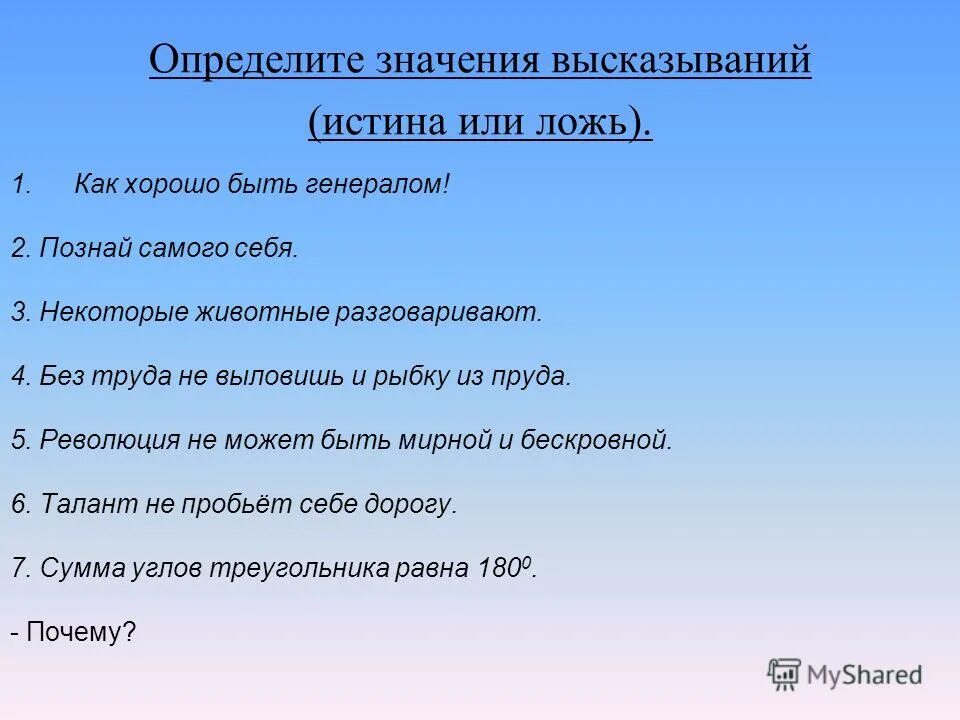 Определите значения высказываний (истина или ложь).

1. Как хорошо быть генералом!

2. Познай самого себя.

3. Некоторые животные разговаривают.

4. Без труда не выловишь и рыбку из пруда.

5. Революция не может быть мирной и бескровной.

6. Талант не пробьёт себе дорогу.

7. Сумма углов треугольника равна $180^0$.

- Почему?

MyShared